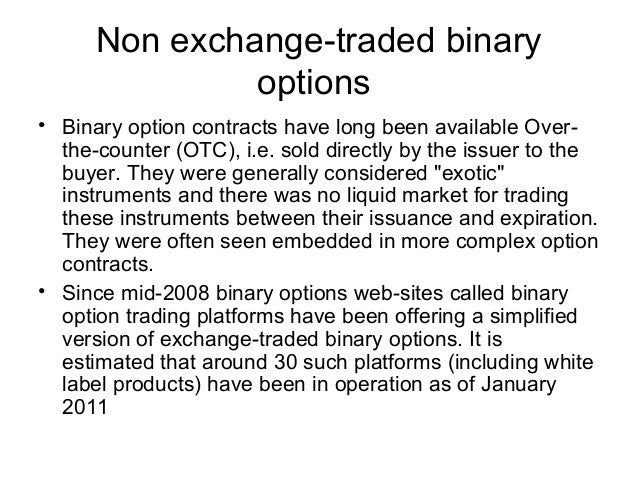 Non exchange-traded binary options

• Binary option contracts have long been available Over-the-counter (OTC), i.e. sold directly by the issuer to the buyer. They were generally considered "exotic" instruments and there was no liquid market for trading these instruments between their issuance and expiration. They were often seen embedded in more complex option contracts.

• Since mid-2008 binary options web-sites called binary option trading platforms have been offering a simplified version of exchange-traded binary options. It is estimated that around 30 such platforms (including white label products) have been in operation as of January 2011